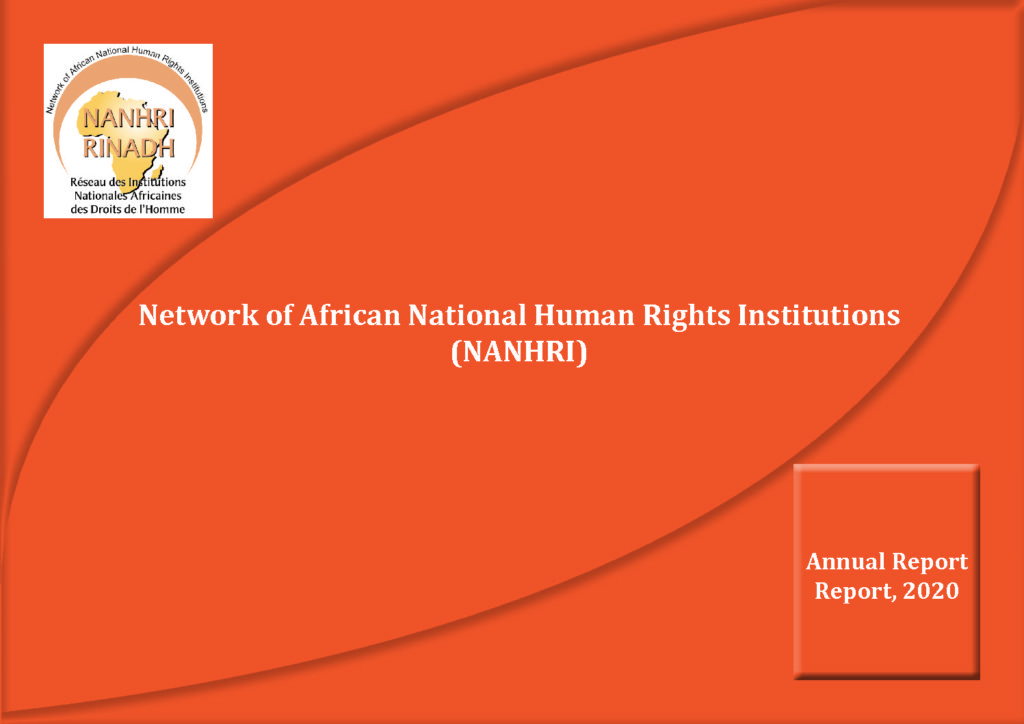 Network of African National Human Rights Institutions

NANHRI
RINADH
Réseau des Institutions Nationales Africaines des Droits de l'Homme

Network of African National Human Rights Institutions
(NANHRI)

Annual Report
Report, 2020